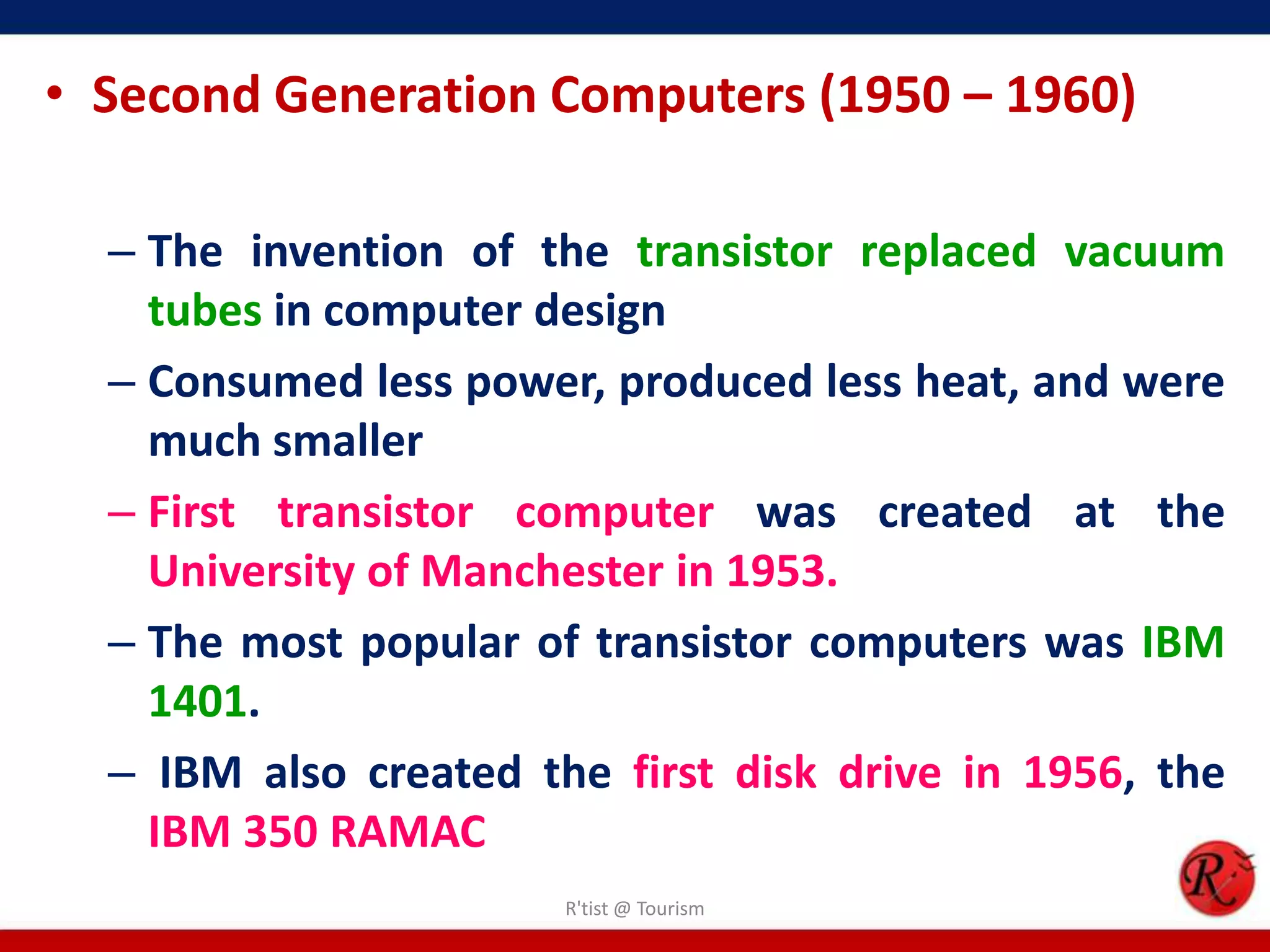 • Second Generation Computers (1950 – 1960)

– The invention of the transistor replaced vacuum tubes in computer design

– Consumed less power, produced less heat, and were much smaller

– First transistor computer was created at the University of Manchester in 1953.

– The most popular of transistor computers was IBM 1401.

– IBM also created the first disk drive in 1956, the IBM 350 RAMAC

R'tist @ Tourism

R